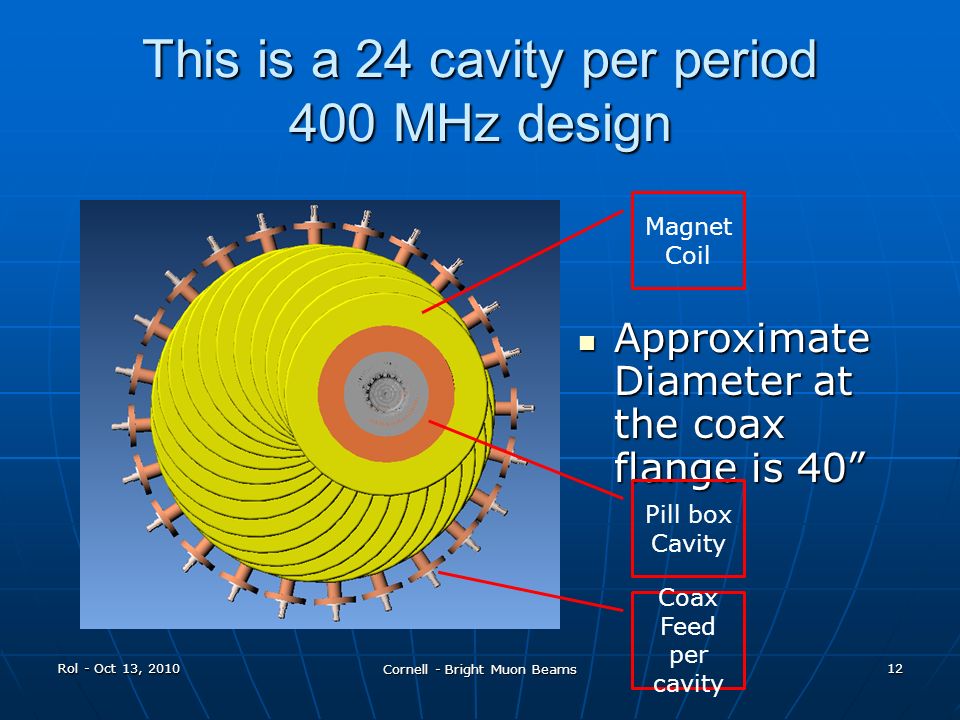 This is a 24 cavity per period 400 MHz design

Magnet Coil

Approximate Diameter at the coax flange is 40”

Pill box Cavity

Coax Feed per cavity

Rol - Oct 13, 2010

Cornell - Bright Muon Beams

12